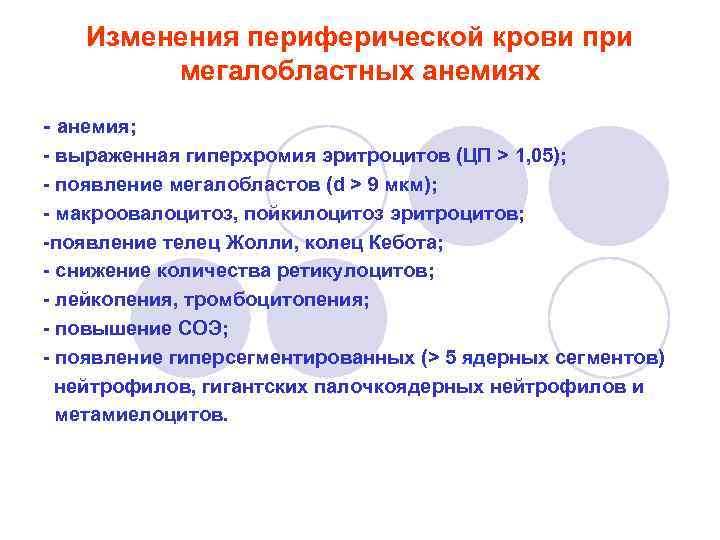 Изменения периферической крови при мегалобластных анемиях

- анемия;
- выраженная гиперхромия эритроцитов (ЦП > 1,05);
- появление мегалобластов (d > 9 мкм);
- макроовалоцитоз, пойкилоцитоз эритроцитов;
-появление телец Жолли, колец Кебота;
- снижение количества ретикулоцитов;
- лейкопения, тромбоцитопения;
- повышение СОЭ;
- появление гиперсегментированных (> 5 ядерных сегментов) нейтрофилов, гигантских палочкоядерных нейтрофилов и метамиелоцитов.